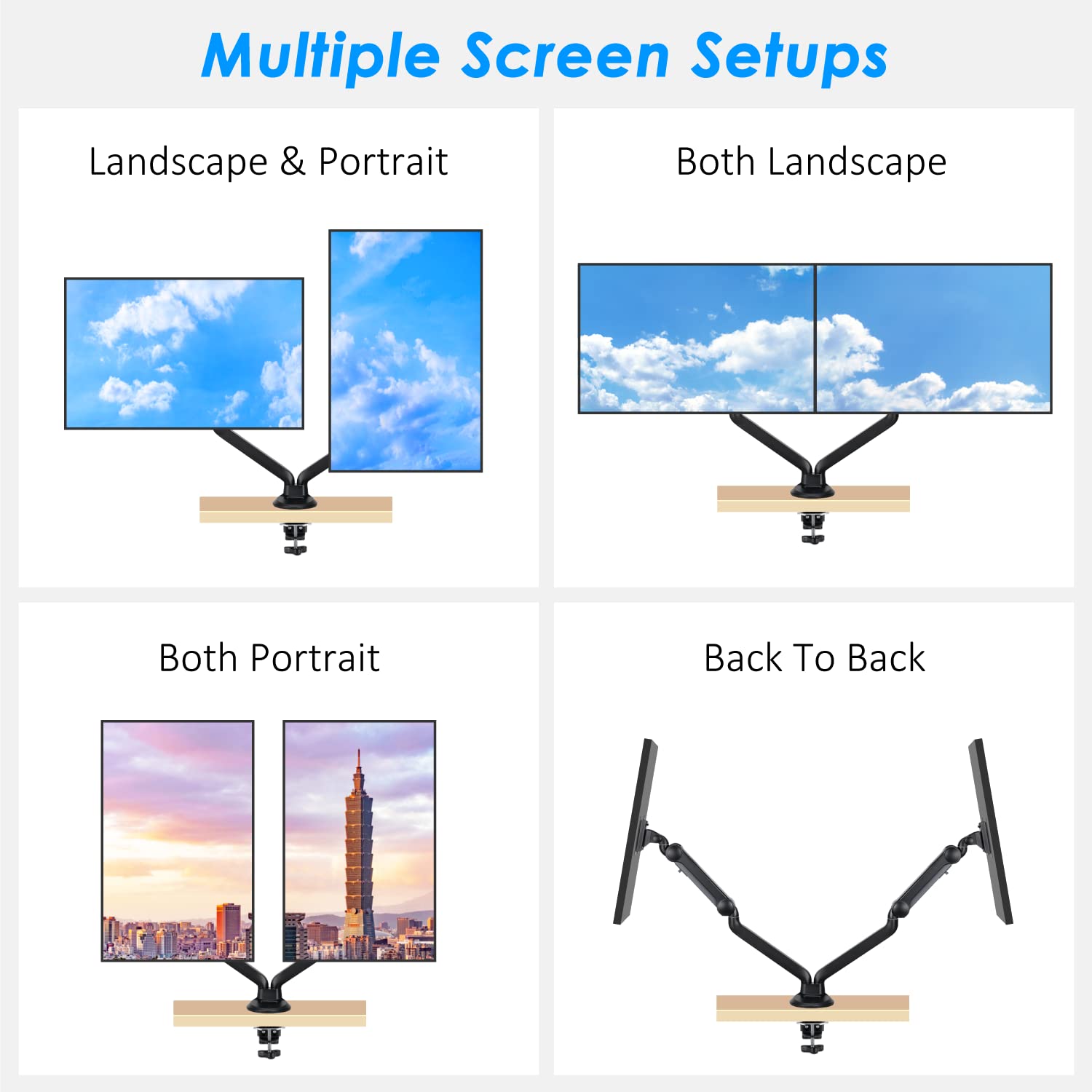 Multiple Screen Setups

Landscape & Portrait

Both Landscape

Both Portrait

Back To Back